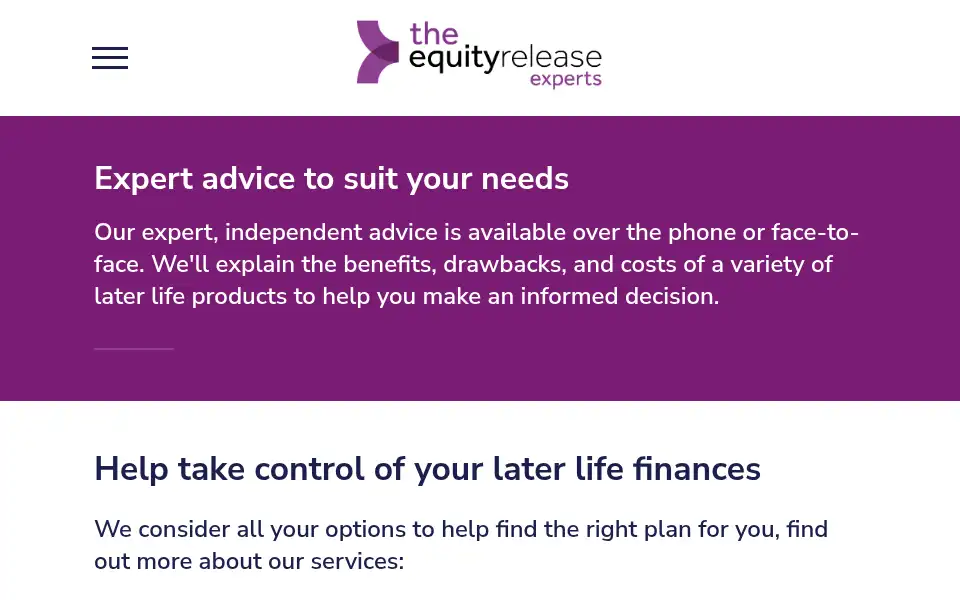 the equityrelease experts

Expert advice to suit your needs

Our expert, independent advice is available over the phone or face-to-face. We'll explain the benefits, drawbacks, and costs of a variety of later life products to help you make an informed decision.

Help take control of your later life finances

We consider all your options to help find the right plan for you, find out more about our services: